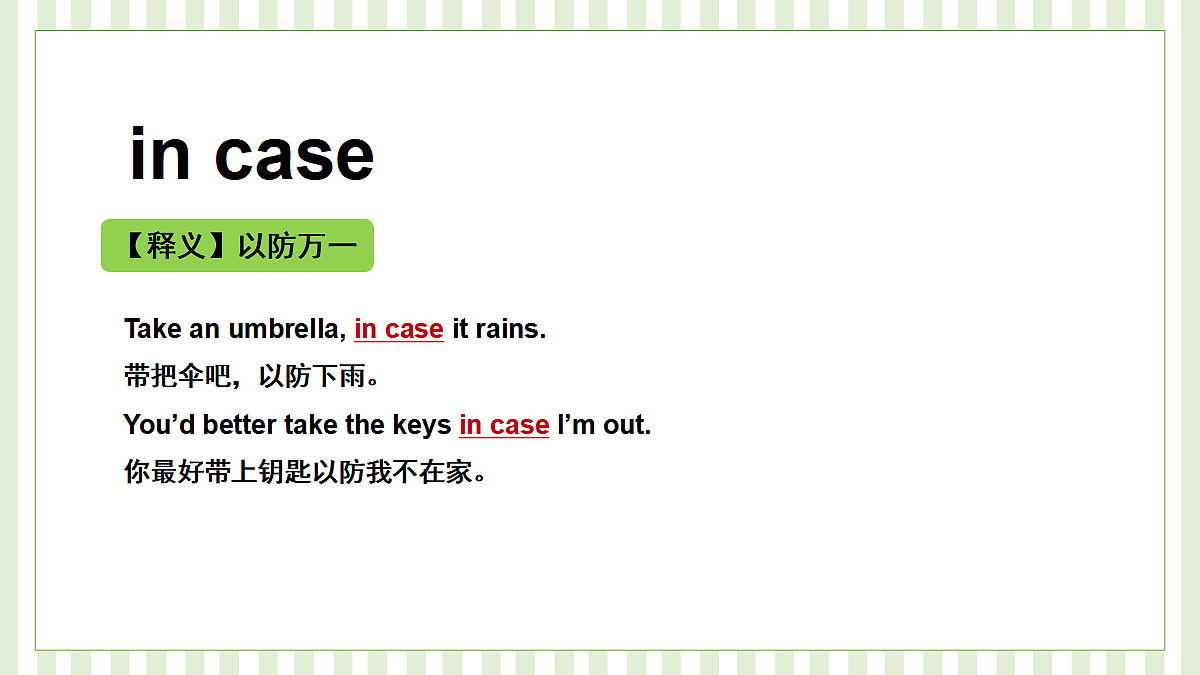 in case

【释义】以防万一

Take an umbrella, in case it rains.

带把伞吧，以防下雨。

You'd better take the keys in case I'm out.

你最好带上钥匙以防我不在家。